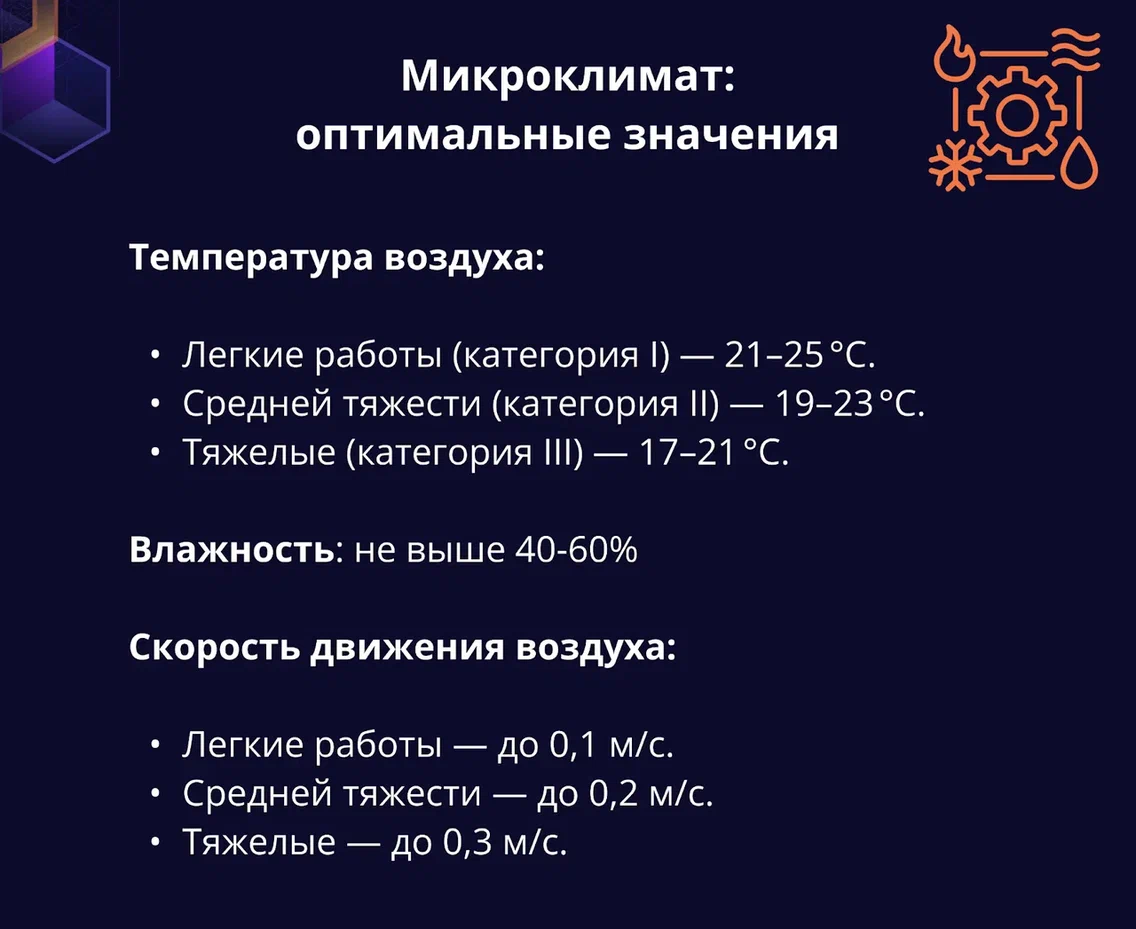 Микроклимат:
оптимальные значения

Температура воздуха:

• Легкие работы (категория I) — 21–25 °C.
• Средней тяжести (категория II) — 19–23 °C.
• Тяжелые (категория III) — 17–21 °C.

Влажность: не выше 40-60%

Скорость движения воздуха:

• Легкие работы — до 0,1 м/с.
• Средней тяжести — до 0,2 м/с.
• Тяжелые — до 0,3 м/с.